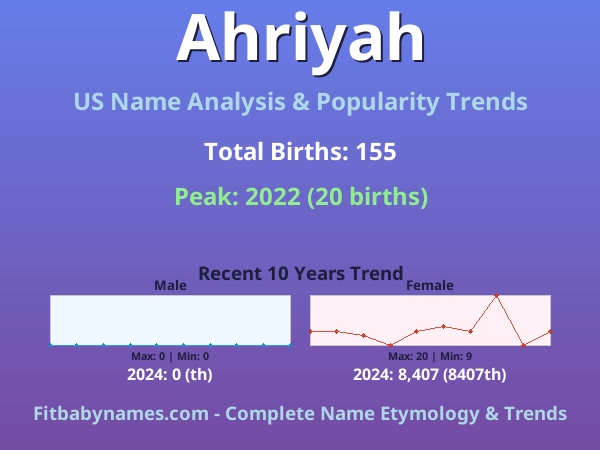 Ahriyah

US Name Analysis & Popularity Trends

Total Births: 155

Peak: 2022 (20 births)

Recent 10 Years Trend

Male

Max: 0 | Min: 0

2024: 0 (th)

Female

Max: 20 | Min: 9

2024: 8,407 (8407th)

Fitbabynames.com - Complete Name Etymology & Trends